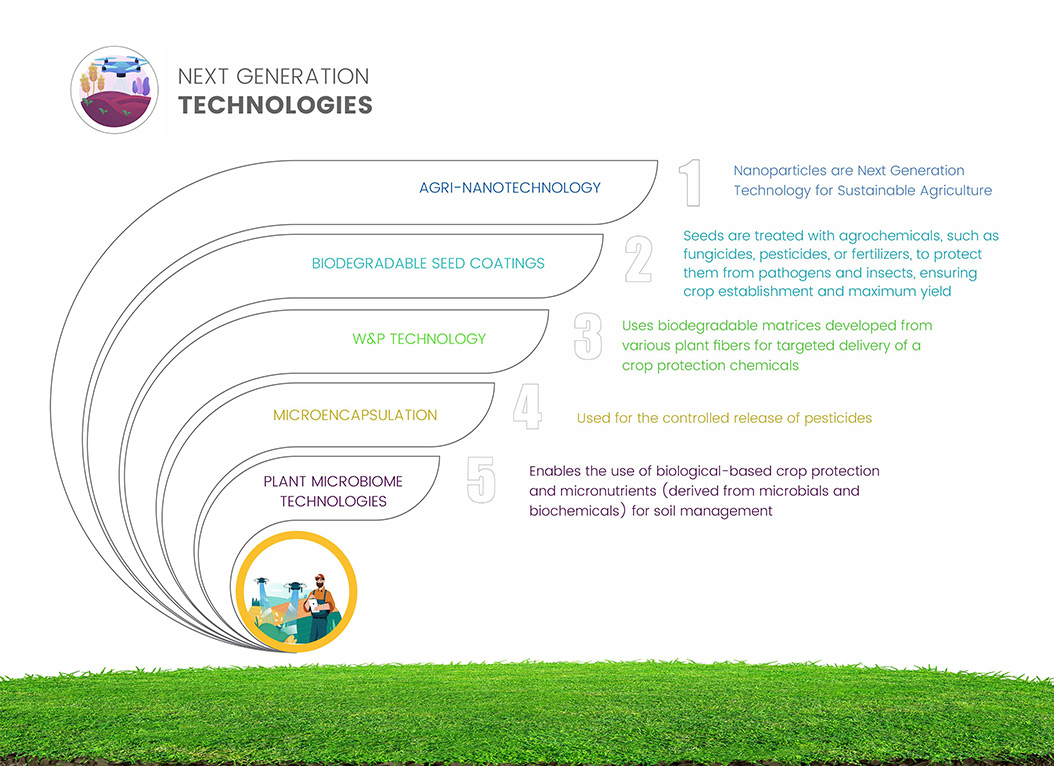 NEXT GENERATION
TECHNOLOGIES

AGRI-NANOTECHNOLOGY

1

Nanoparticles are Next Generation Technology for Sustainable Agriculture

BIODEGRADABLE SEED COATINGS

2

Seeds are treated with agrochemicals, such as fungicides, pesticides, or fertilizers, to protect them from pathogens and insects, ensuring crop establishment and maximum yield

W&P TECHNOLOGY

3

Uses biodegradable matrices developed from various plant fibers for targeted delivery of a crop protection chemicals

MICROENCAPSULATION

4

Used for the controlled release of pesticides

PLANT MICROBIOME TECHNOLOGIES

5

Enables the use of biological-based crop protection and micronutrients (derived from microbials and biochemicals) for soil management